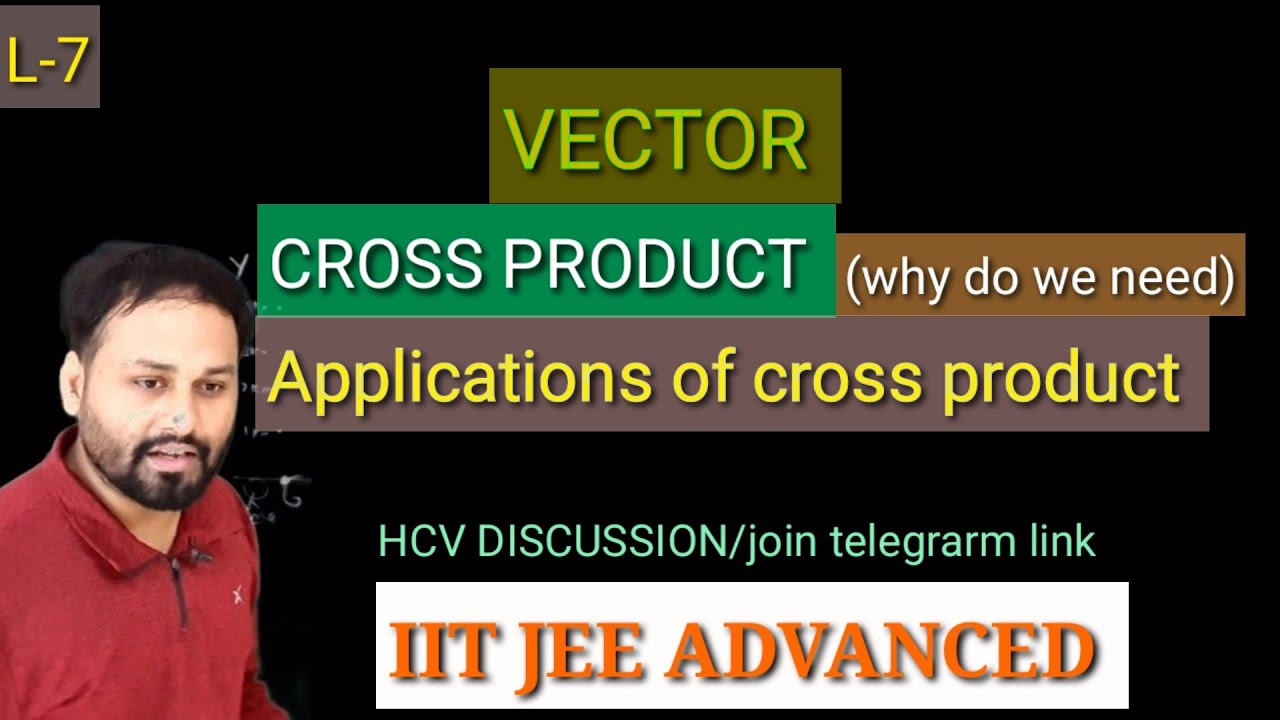 L-7

VECTOR

CROSS PRODUCT (why do we need)

Applications of cross product

HCV DISCUSSION/join telegrarm link

IIT JEE ADVANCED